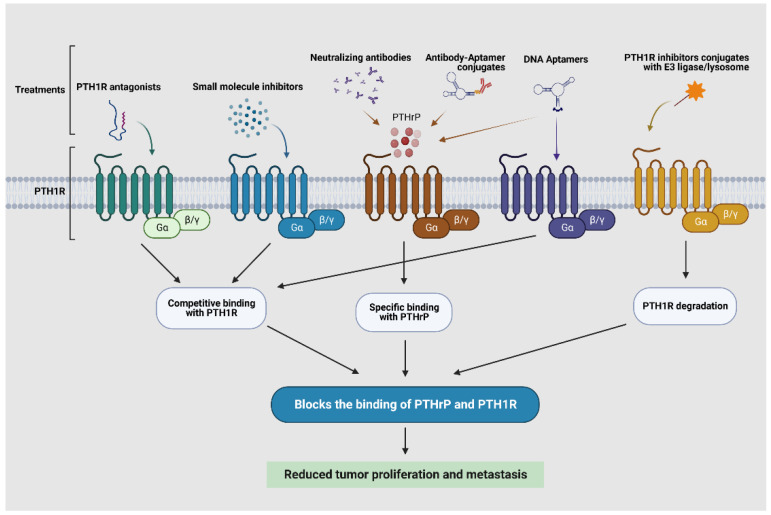 Treatments

PTH1R antagonists

Small molecule inhibitors

Neutralizing antibodies

Antibody-Aptamer conjugates

DNA Aptamers

PTH1R inhibitors conjugates with E3 ligase/lysosome

PTHrP

PTH1R

Gα β/γ

Gα β/γ

Gα β/γ

Gα β/γ

Gα β/γ

Competitive binding with PTH1R

Specific binding with PTHrP

PTH1R degradation

Blocks the binding of PTHrP and PTH1R

Reduced tumor proliferation and metastasis